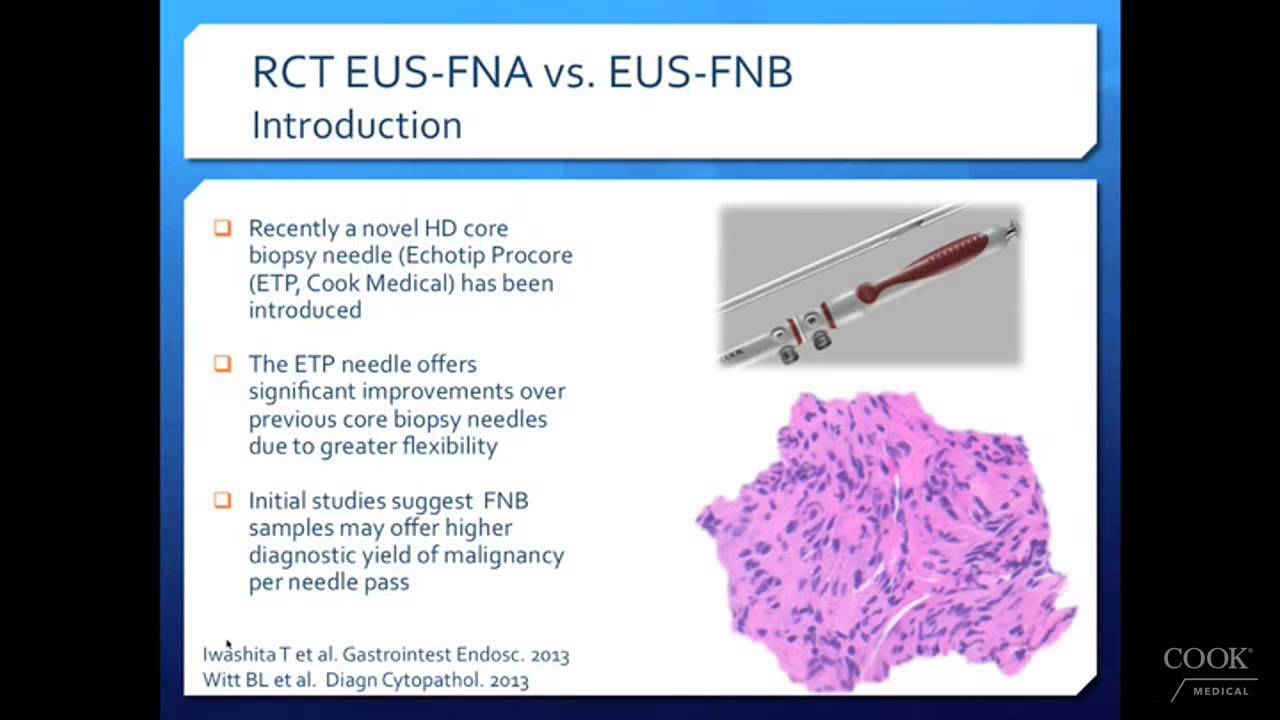 RCT EUS-FNA vs. EUS-FNB
Introduction

Recently a novel HD core biopsy needle (Echotip Procore (ETP, Cook Medical) has been introduced

The ETP needle offers significant improvements over previous core biopsy needles due to greater flexibility

Initial studies suggest FNB samples may offer higher diagnostic yield of malignancy per needle pass

Iwashita T et al. Gastrointest Endosc. 2013
Witt BL et al. Diagn Cytopathol. 2013

COOK® MEDICAL